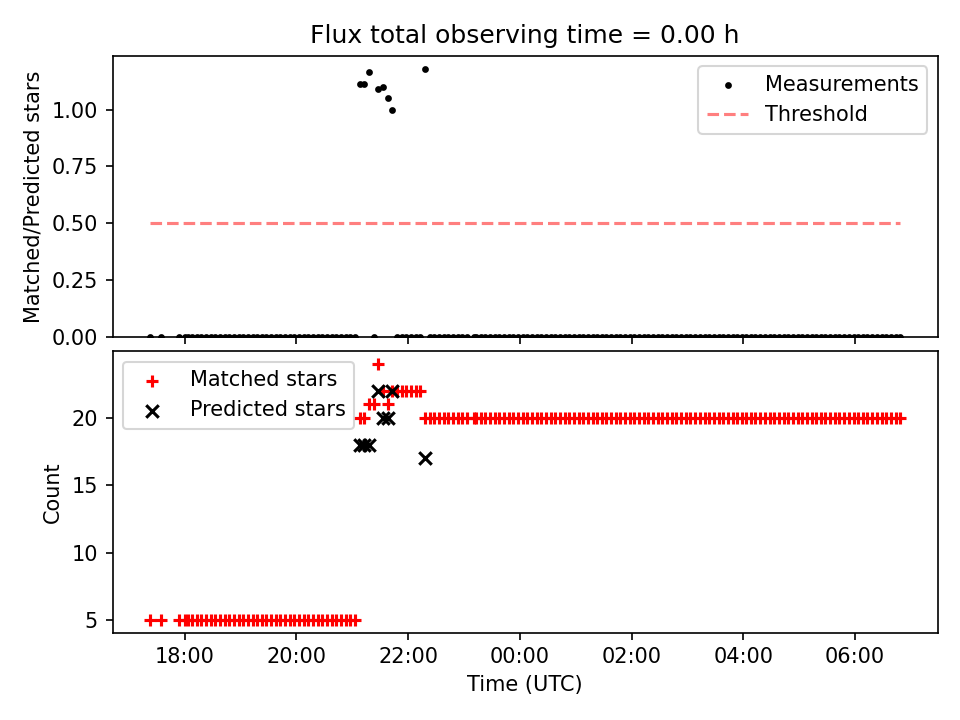 Flux total observing time = 0.00 h

Matched/Predicted stars

1.00
0.75
0.50
0.25
0.00

Measurements
Threshold

Matched stars
Predicted stars

Count

20
15
10
5

18:00
20:00
22:00
00:00
02:00
04:00
06:00

Time (UTC)